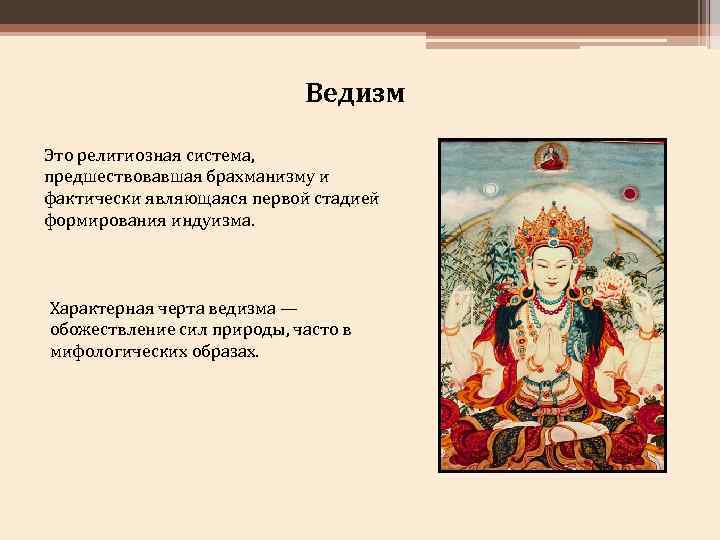 Ведизм

Это религиозная система, предшествовавшая брахманизму и фактически являющаяся первой стадией формирования индуизма.

Характерная черта ведизма — обожествление сил природы, часто в мифологических образах.